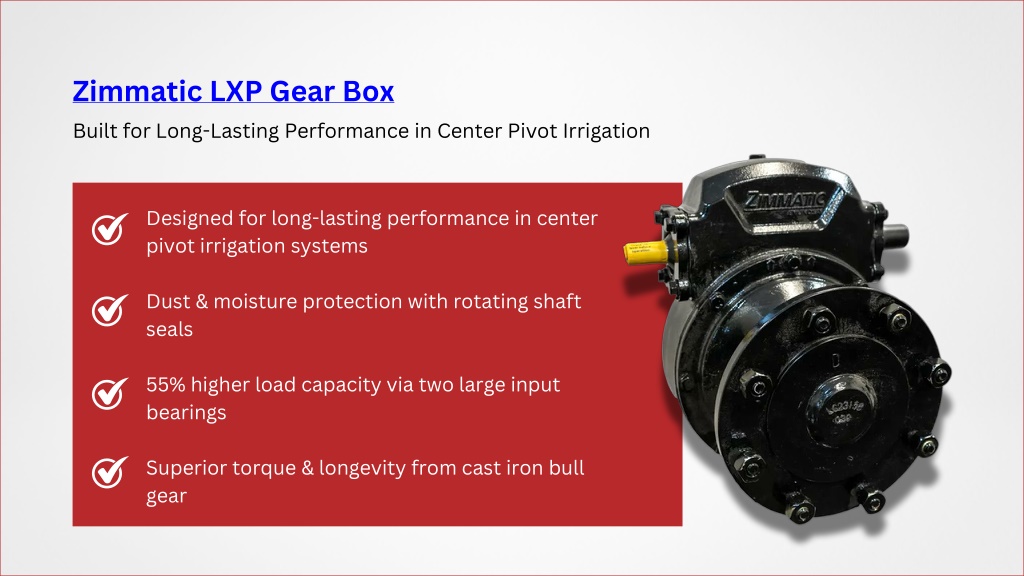 Zimmatic LXP Gear Box

Built for Long-Lasting Performance in Center Pivot Irrigation

Designed for long-lasting performance in center pivot irrigation systems

Dust & moisture protection with rotating shaft seals

55% higher load capacity via two large input bearings

Superior torque & longevity from cast iron bull gear

ZIMMATIC